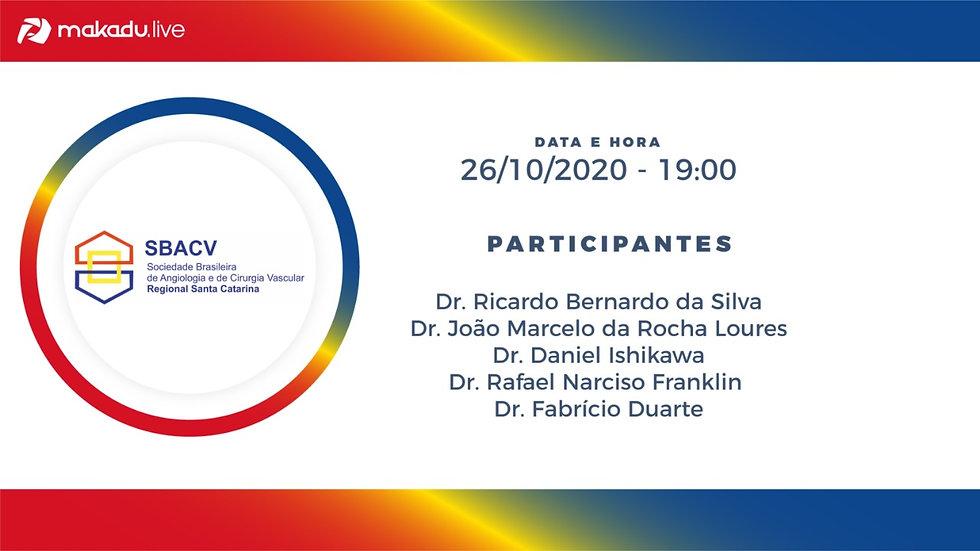 makadu.live

SBACV
Sociedade Brasileira de Angiologia e de Cirurgia Vascular
Regional Santa Catarina

DATA E HORA
26/10/2020 - 19:00

PARTICIPANTES

Dr. Ricardo Bernardo da Silva
Dr. João Marcelo da Rocha Loures
Dr. Daniel Ishikawa
Dr. Rafael Narciso Franklin
Dr. Fabrício Duarte